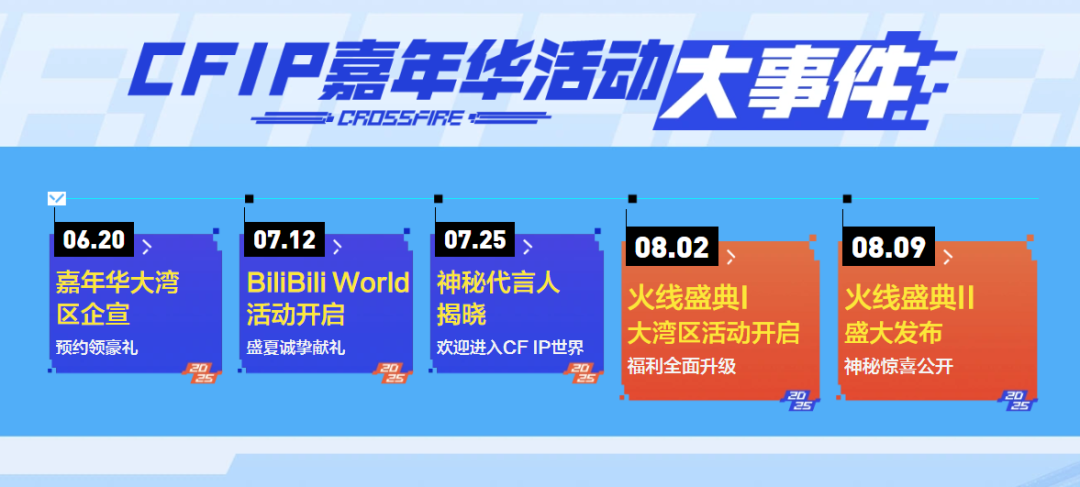 CFIP嘉年华活动大事件
CROSSFIRE

06.20
嘉年华大湾区企宣
预约领豪礼
2025

07.12
BiliBili World 活动开启
盛夏诚挚献礼
2025

07.25
神秘代言人揭晓
欢迎进入CF IP世界
2025

08.02
火线盛典I
大湾区活动开启
福利全面升级
2025

08.09
火线盛典II
盛大发布
神秘惊喜公开
2025